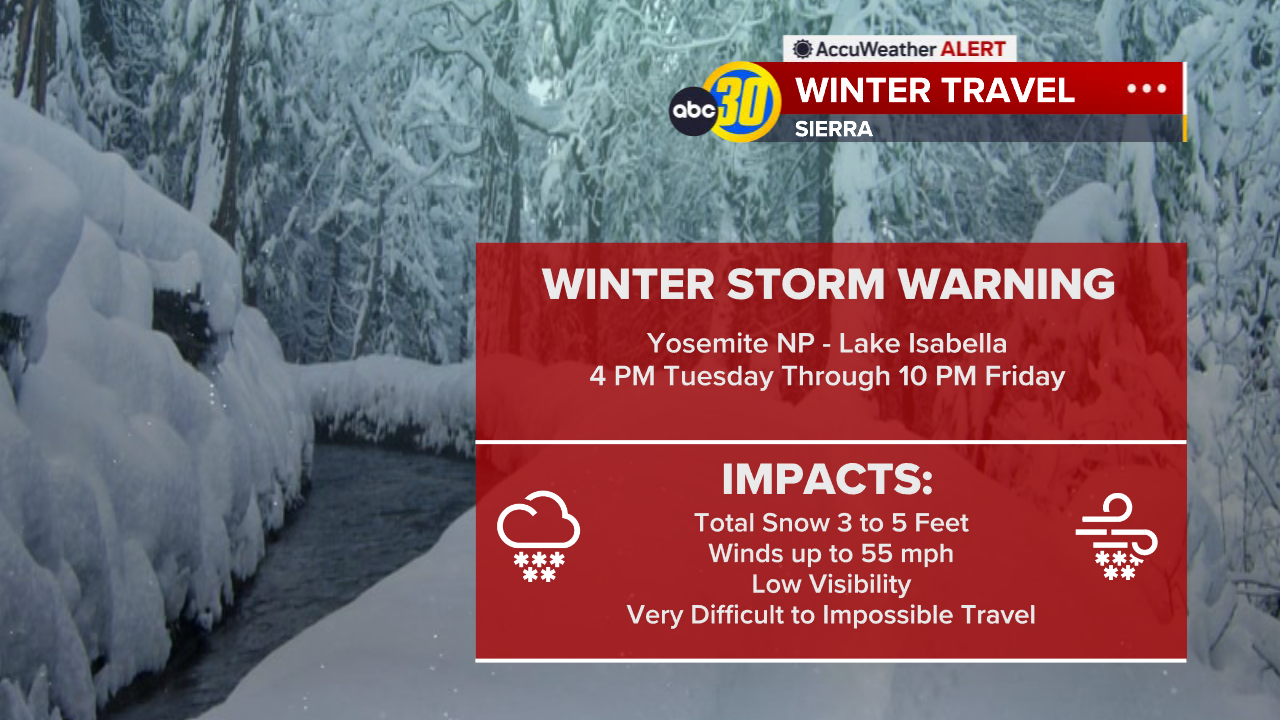 AccuWeather ALERT
abc 30
WINTER TRAVEL
SIERRA

WINTER STORM WARNING
Yosemite NP - Lake Isabella
4 PM Tuesday Through 10 PM Friday

IMPACTS:
Total Snow 3 to 5 Feet
Winds up to 55 mph
Low Visibility
Very Difficult to Impossible Travel